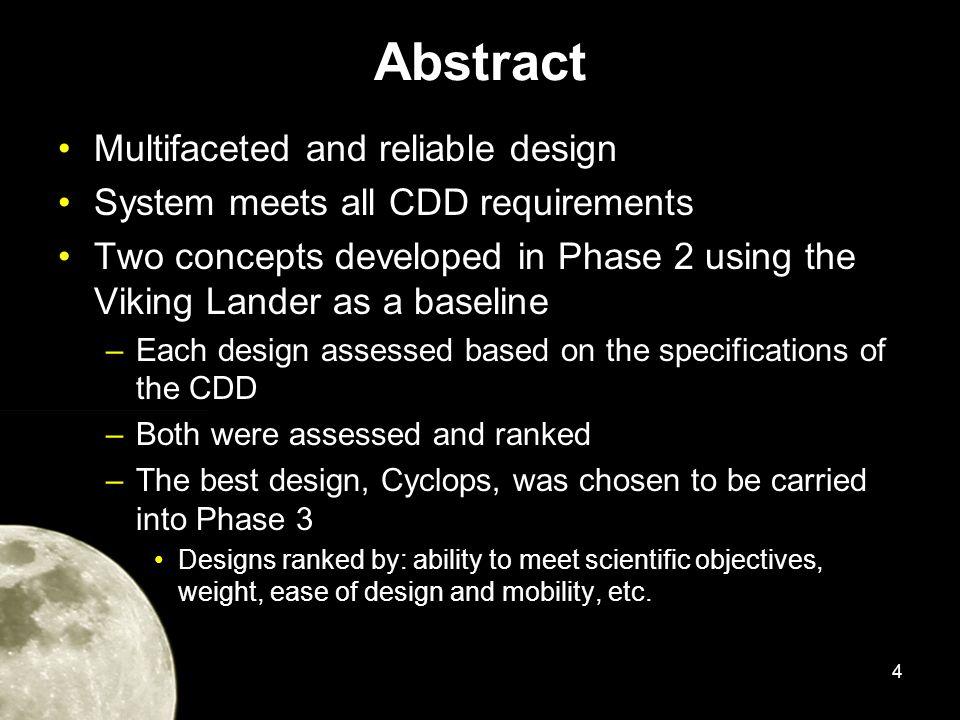 Abstract

• Multifaceted and reliable design
• System meets all CDD requirements
• Two concepts developed in Phase 2 using the Viking Lander as a baseline
– Each design assessed based on the specifications of the CDD
– Both were assessed and ranked
– The best design, Cyclops, was chosen to be carried into Phase 3
• Designs ranked by: ability to meet scientific objectives, weight, ease of design and mobility, etc.

4